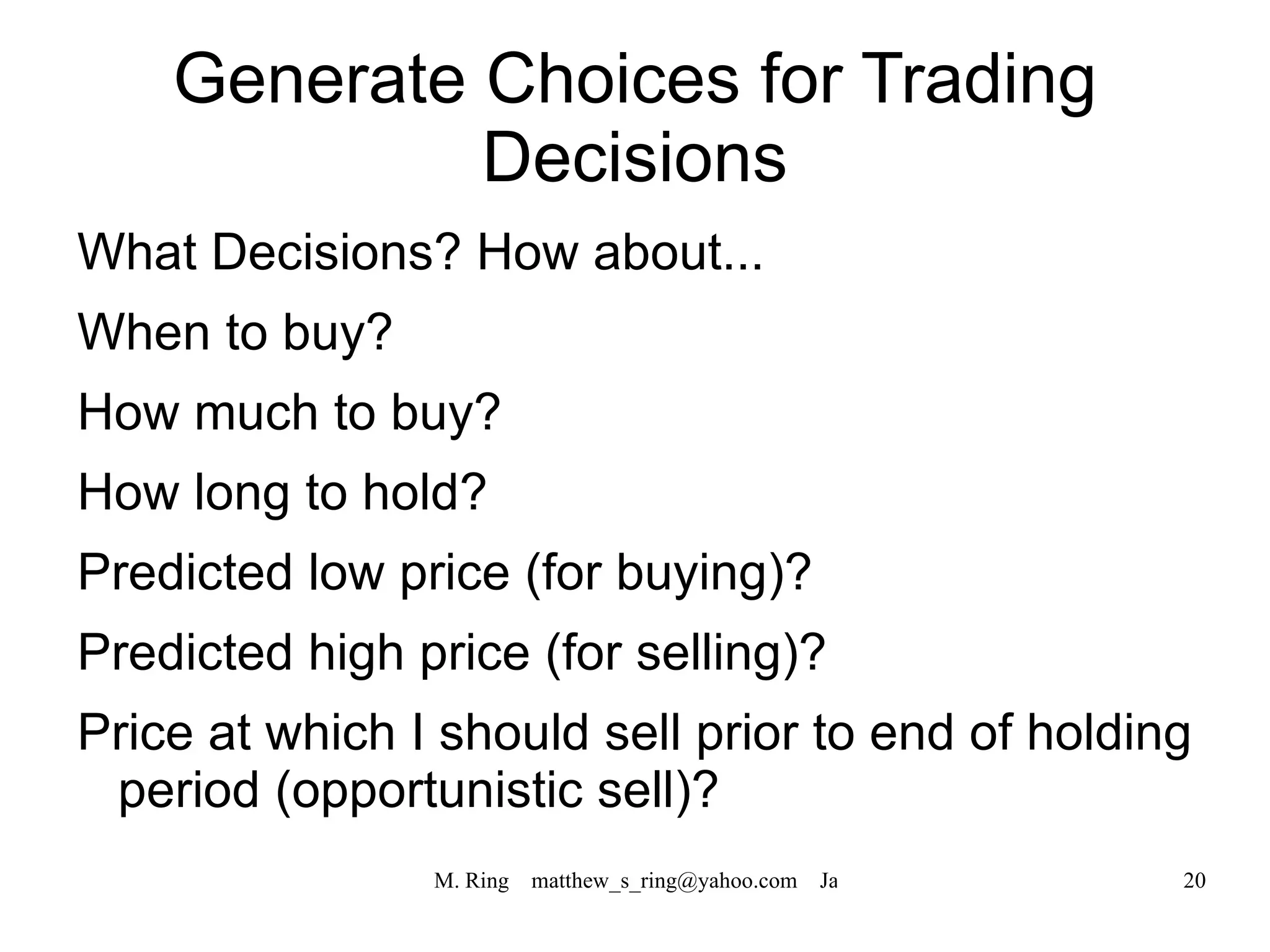 Generate Choices for Trading Decisions

What Decisions? How about...

When to buy?

How much to buy?

How long to hold?

Predicted low price (for buying)?

Predicted high price (for selling)?

Price at which I should sell prior to end of holding period (opportunistic sell)?

M. Ring matthew_s_ring@yahoo.com Ja

20